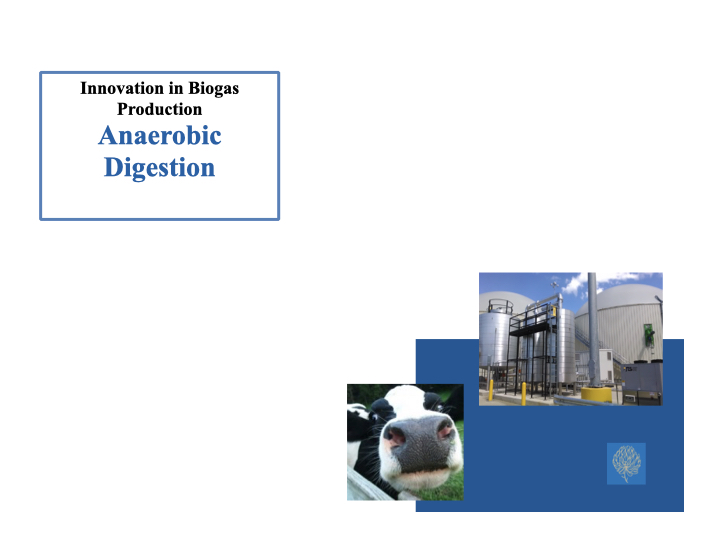 Innovation in Biogas Production
Anaerobic Digestion